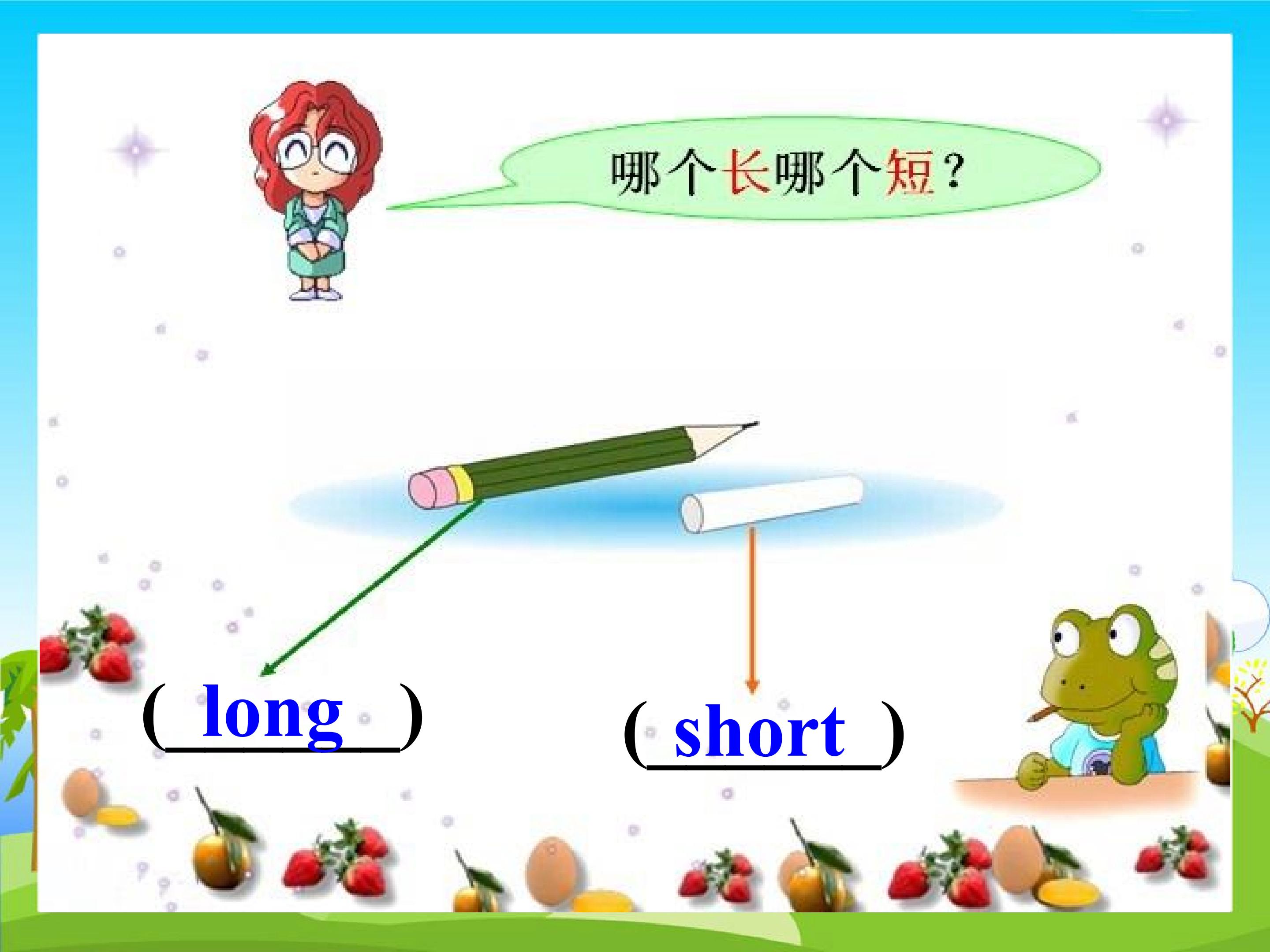 哪个长哪个短？

( long )

( short )